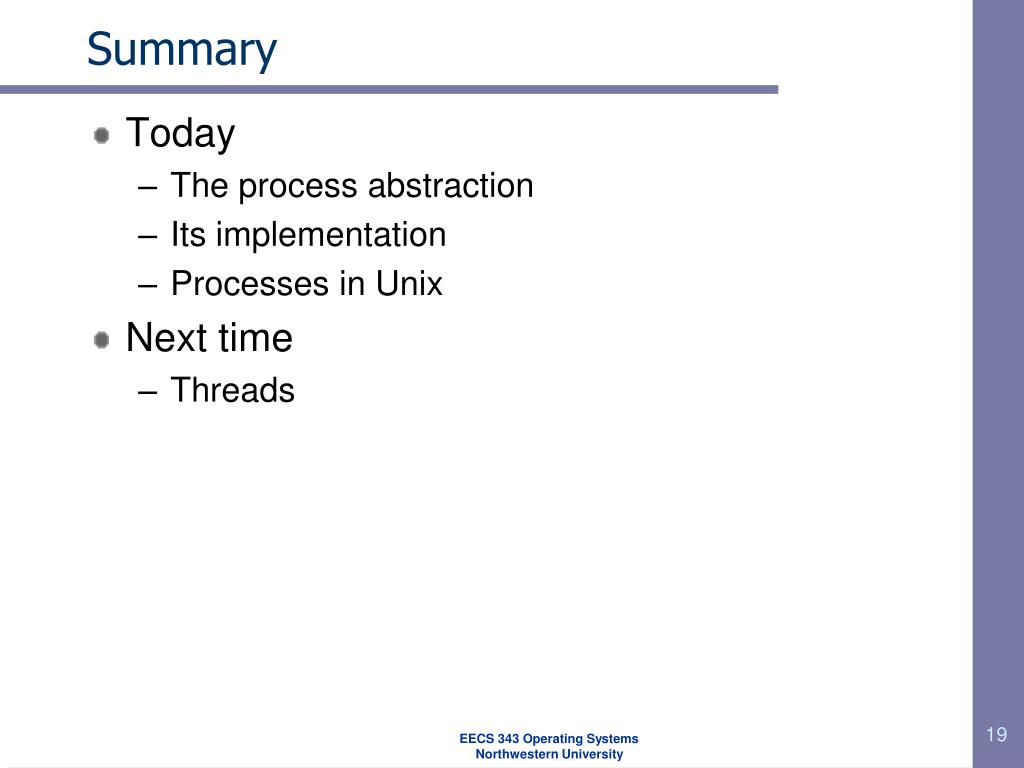 Summary

Today

– The process abstraction

– Its implementation

– Processes in Unix

Next time

– Threads

EECS 343 Operating Systems
Northwestern University

19